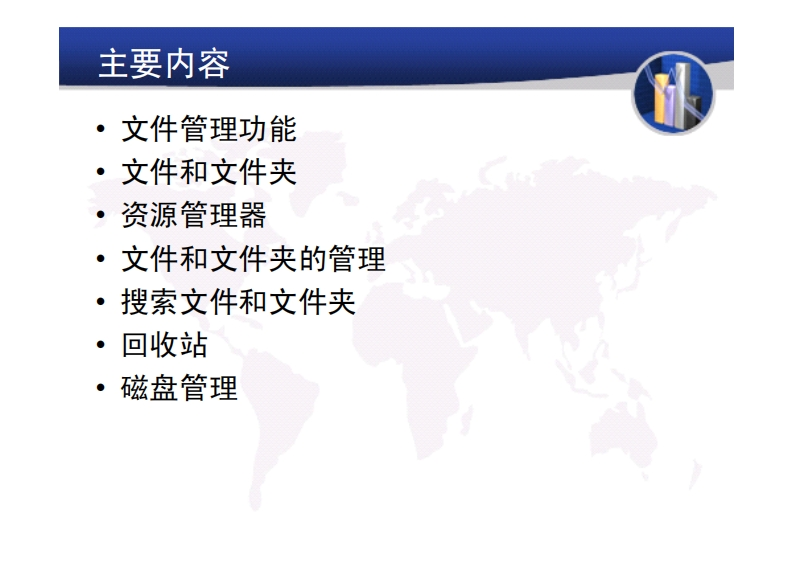 主要内容

• 文件管理功能
• 文件和文件夹
• 资源管理器
• 文件和文件夹的管理
• 搜索文件和文件夹
• 回收站
• 磁盘管理